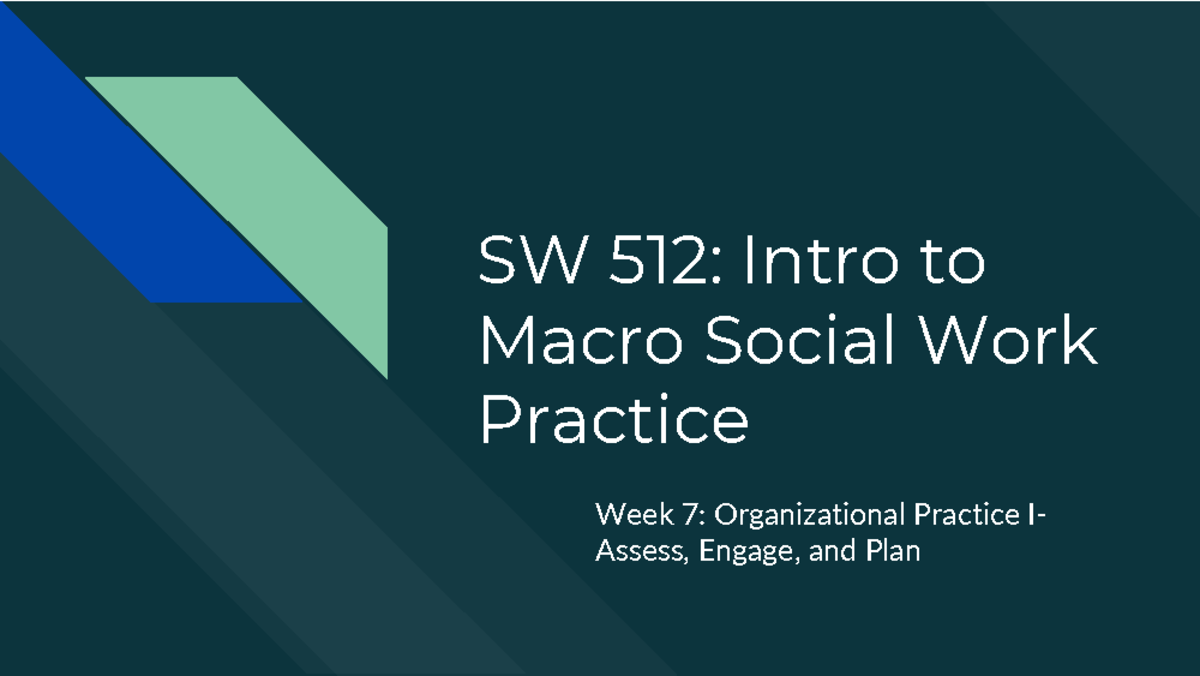 SW 512: Intro to Macro Social Work Practice

Week 7: Organizational Practice I- Assess, Engage, and Plan